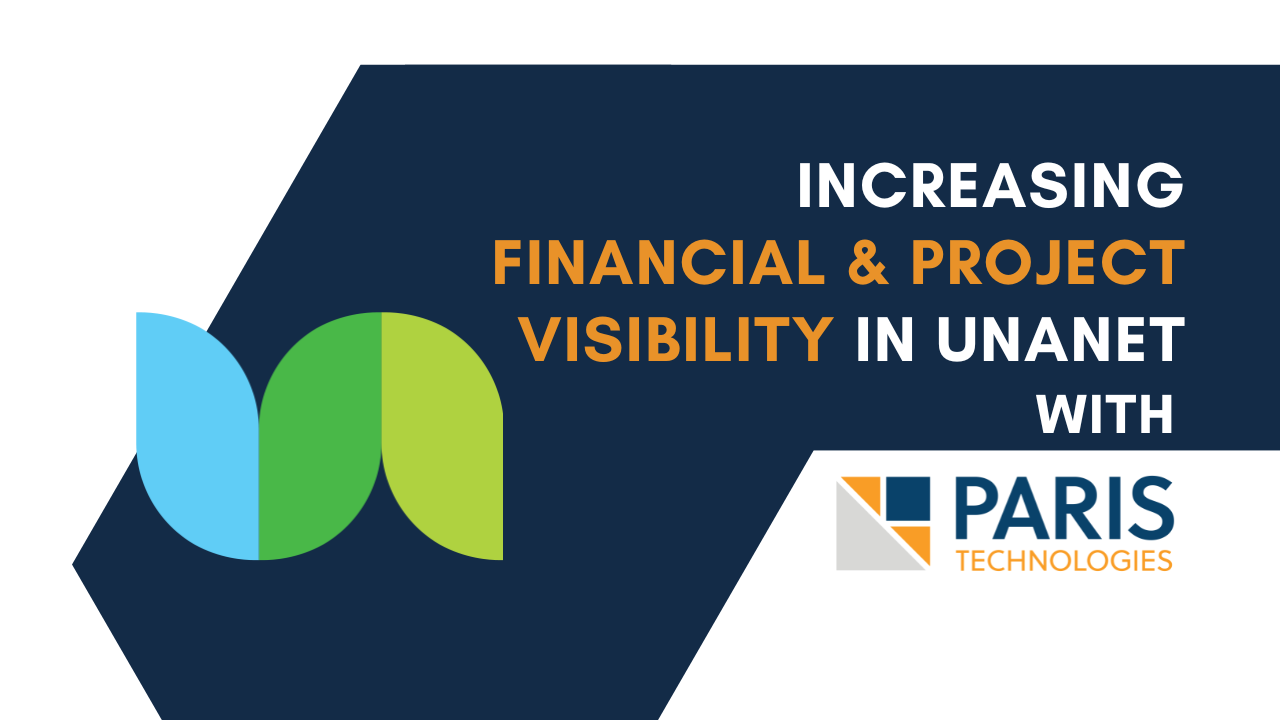 INCREASING FINANCIAL & PROJECT VISIBILITY IN UNANET WITH

PARIS
TECHNOLOGIES